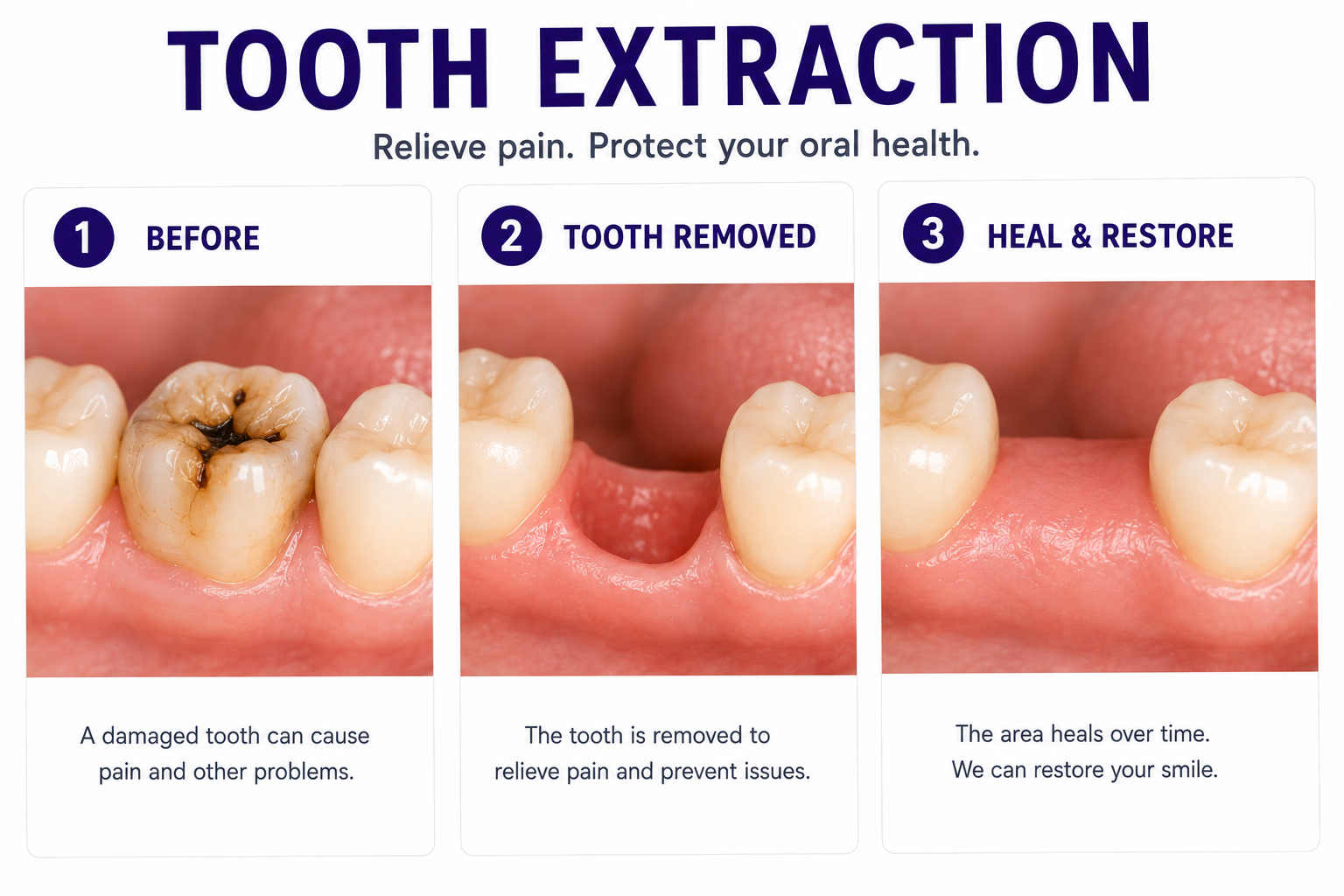 TOOTH EXTRACTION

Relieve pain. Protect your oral health.

1 BEFORE

A damaged tooth can cause pain and other problems.

2 TOOTH REMOVED

The tooth is removed to relieve pain and prevent issues.

3 HEAL & RESTORE

The area heals over time. We can restore your smile.